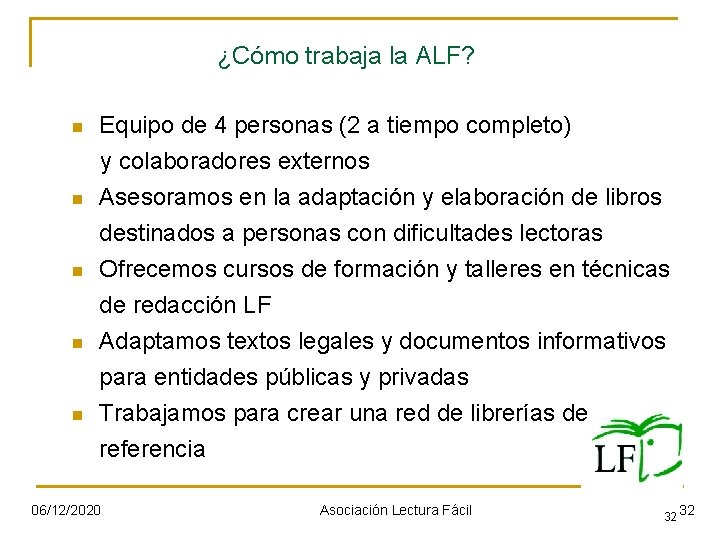 ¿Cómo trabaja la ALF?

- Equipo de 4 personas (2 a tiempo completo) y colaboradores externos
- Asesoramos en la adaptación y elaboración de libros destinados a personas con dificultades lectoras
- Ofrecemos cursos de formación y talleres en técnicas de redacción LF
- Adaptamos textos legales y documentos informativos para entidades públicas y privadas
- Trabajamos para crear una red de librerías de referencia

LF

06/12/2020

Asociación Lectura Fácil

32 32